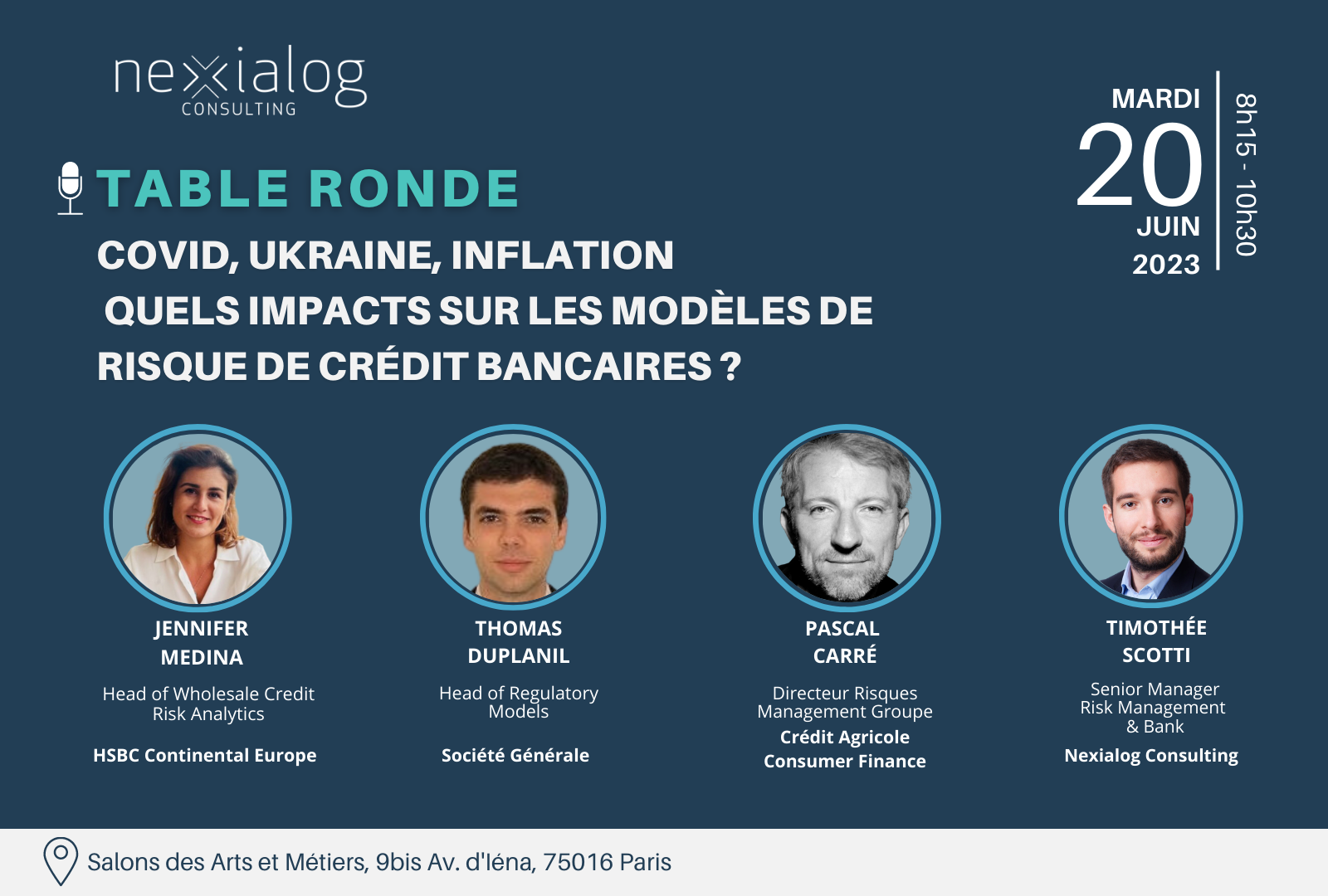 nexialog
CONSULTING

MARDI
20
JUIN
2023

8h15 - 10h30

TABLE RONDE

COVID, UKRAINE, INFLATION
QUELS IMPACTS SUR LES MODÈLES DE RISQUE DE CRÉDIT BANCAIRES ?

JENNIFER MEDINA
Head of Wholesale Credit Risk Analytics
HSBC Continental Europe

THOMAS DUPLANIL
Head of Regulatory Models
Société Générale

PASCAL CARRÉ
Directeur Risques Management Groupe
Crédit Agricole Consumer Finance

TIMOTHÉE SCOTTI
Senior Manager Risk Management & Bank
Nexialog Consulting

Salons des Arts et Métiers, 9bis Av. d'Iéna, 75016 Paris